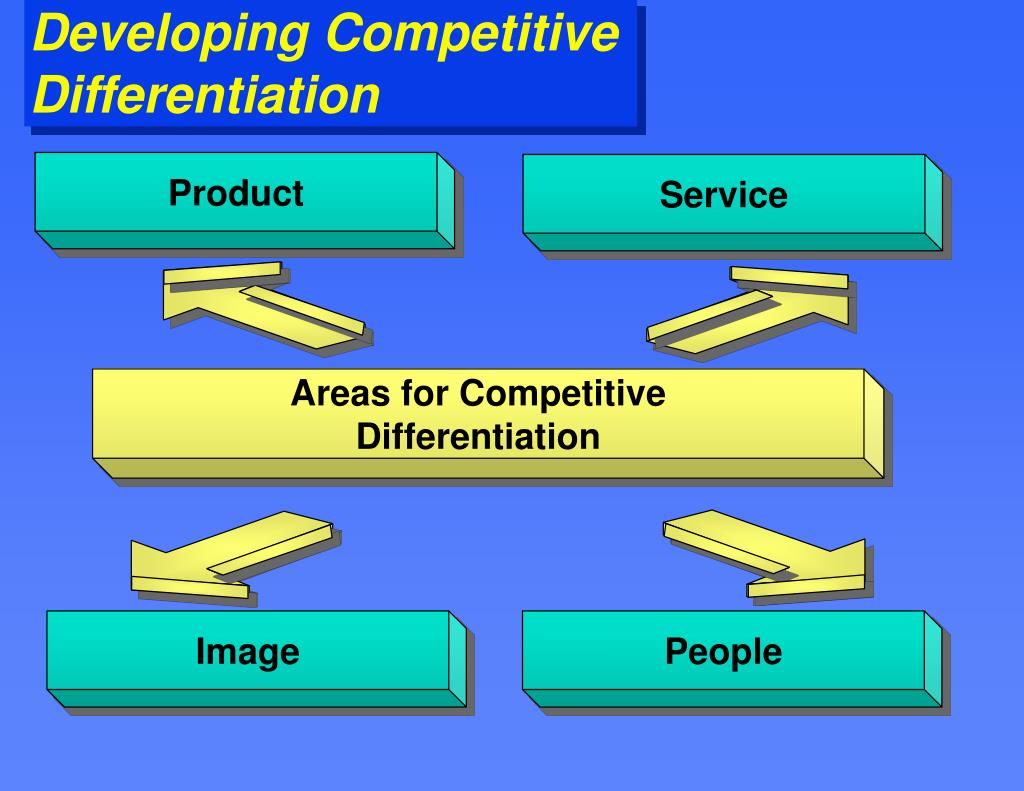 Developing Competitive Differentiation

Product

Service

Areas for Competitive Differentiation

Image

People